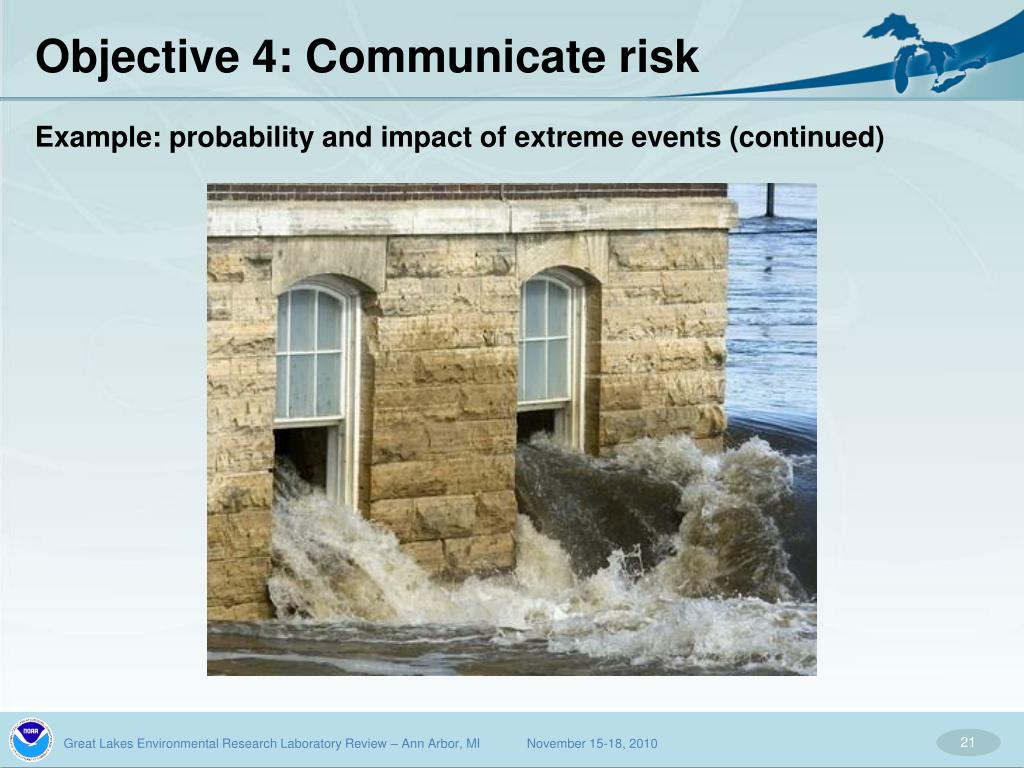 Objective 4: Communicate risk

Example: probability and impact of extreme events (continued)

NOAA

Great Lakes Environmental Research Laboratory Review – Ann Arbor, MI November 15-18, 2010

21